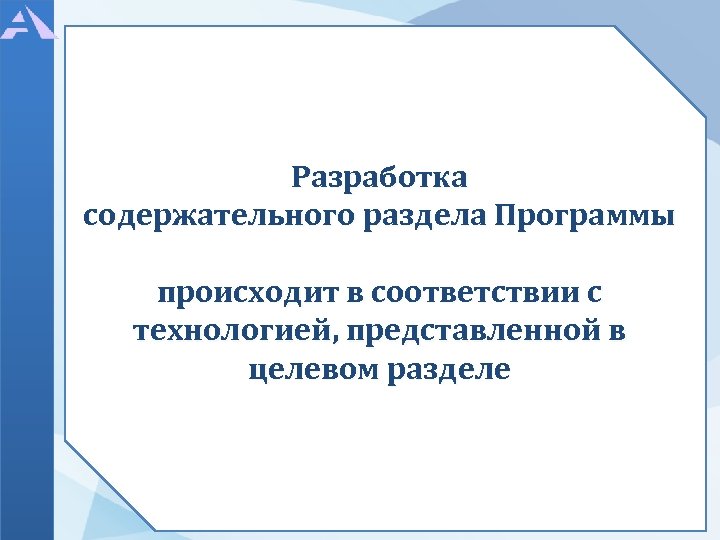 Разработка
содержательного раздела Программы

происходит в соответствии с технологией, представленной в целевом разделе